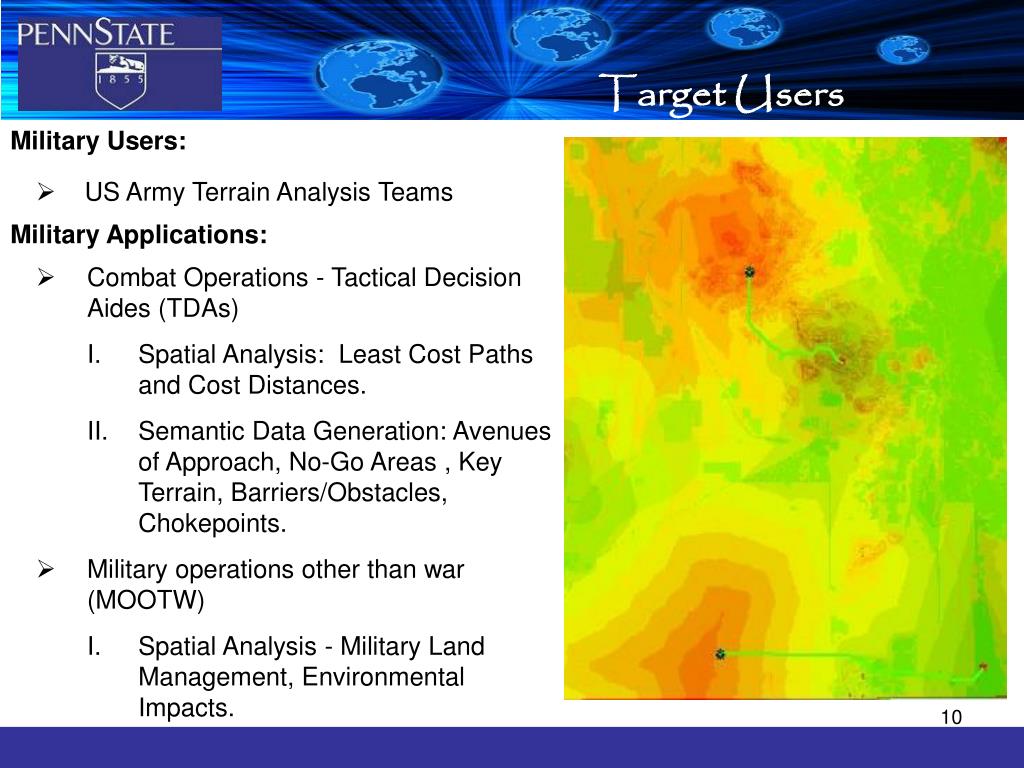 PENNSTATE

1 8 5 5

Target Users

Military Users:

➢ US Army Terrain Analysis Teams

Military Applications:

➢ Combat Operations - Tactical Decision Aides (TDAs)

I. Spatial Analysis: Least Cost Paths and Cost Distances.

II. Semantic Data Generation: Avenues of Approach, No-Go Areas , Key Terrain, Barriers/Obstacles, Chokepoints.

➢ Military operations other than war (MOOTW)

I. Spatial Analysis - Military Land Management, Environmental Impacts.

10